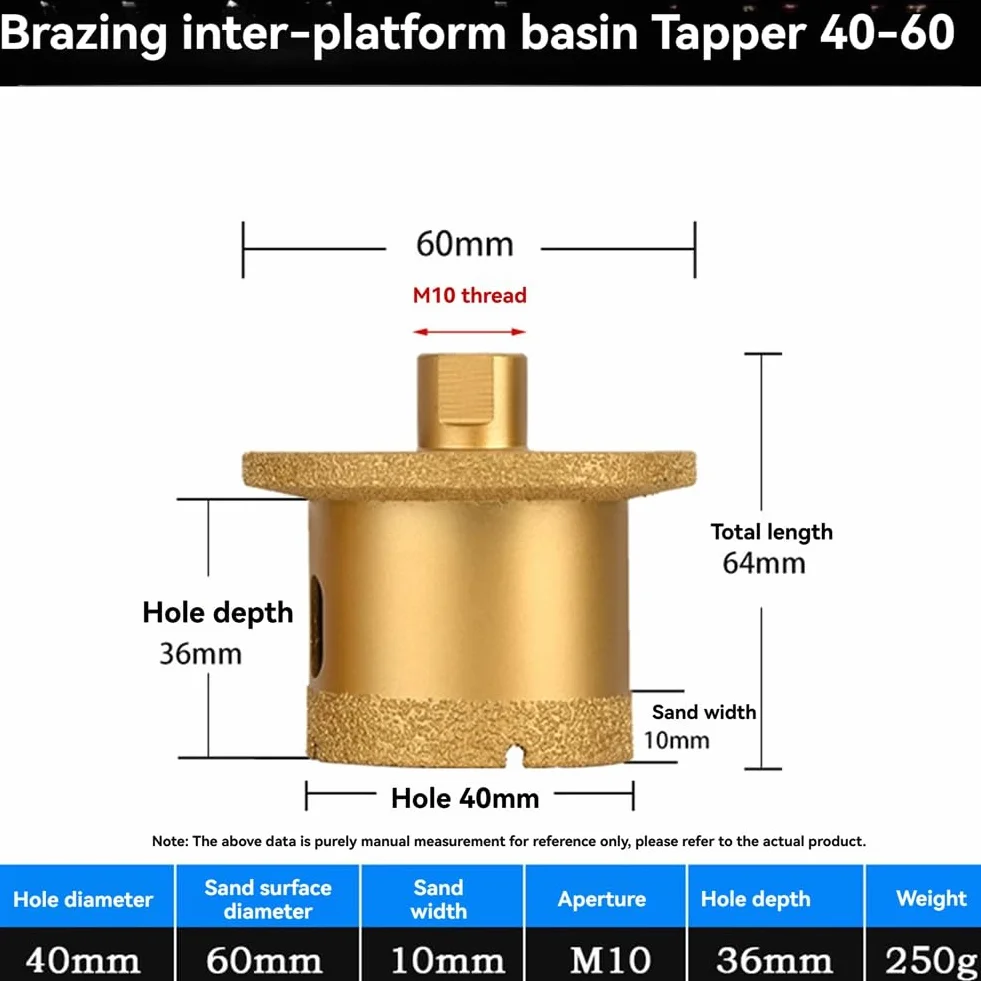 Brazing inter-platform basin Tapper 40-60

60mm

M10 thread

Total length 64mm

Hole depth 36mm

Sand width 10mm

Hole 40mm

Note: The above data is purely manual measurement for reference only, please refer to the actual product.

| Hole diameter | Sand surface diameter | Sand width | Aperture | Hole depth | Weight |
|---|---|---|---|---|---|
| 40mm | 60mm | 10mm | M10 | 36mm | 250g |